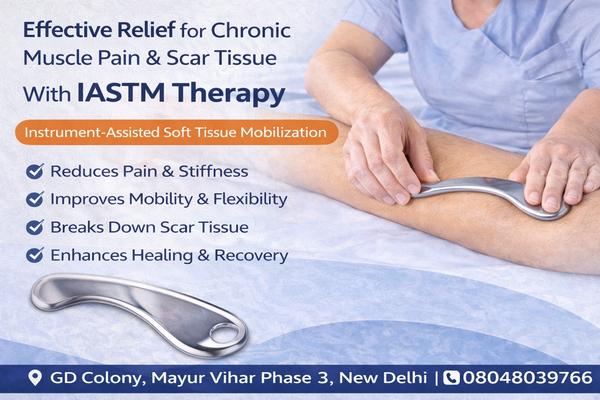 Effective Relief for Chronic Muscle Pain & Scar Tissue With IASTM Therapy

Instrument-Assisted Soft Tissue Mobilization

Reduces Pain & Stiffness
Improves Mobility & Flexibility
Breaks Down Scar Tissue
Enhances Healing & Recovery

GD Colony, Mayur Vihar Phase 3, New Delhi | 08048039766